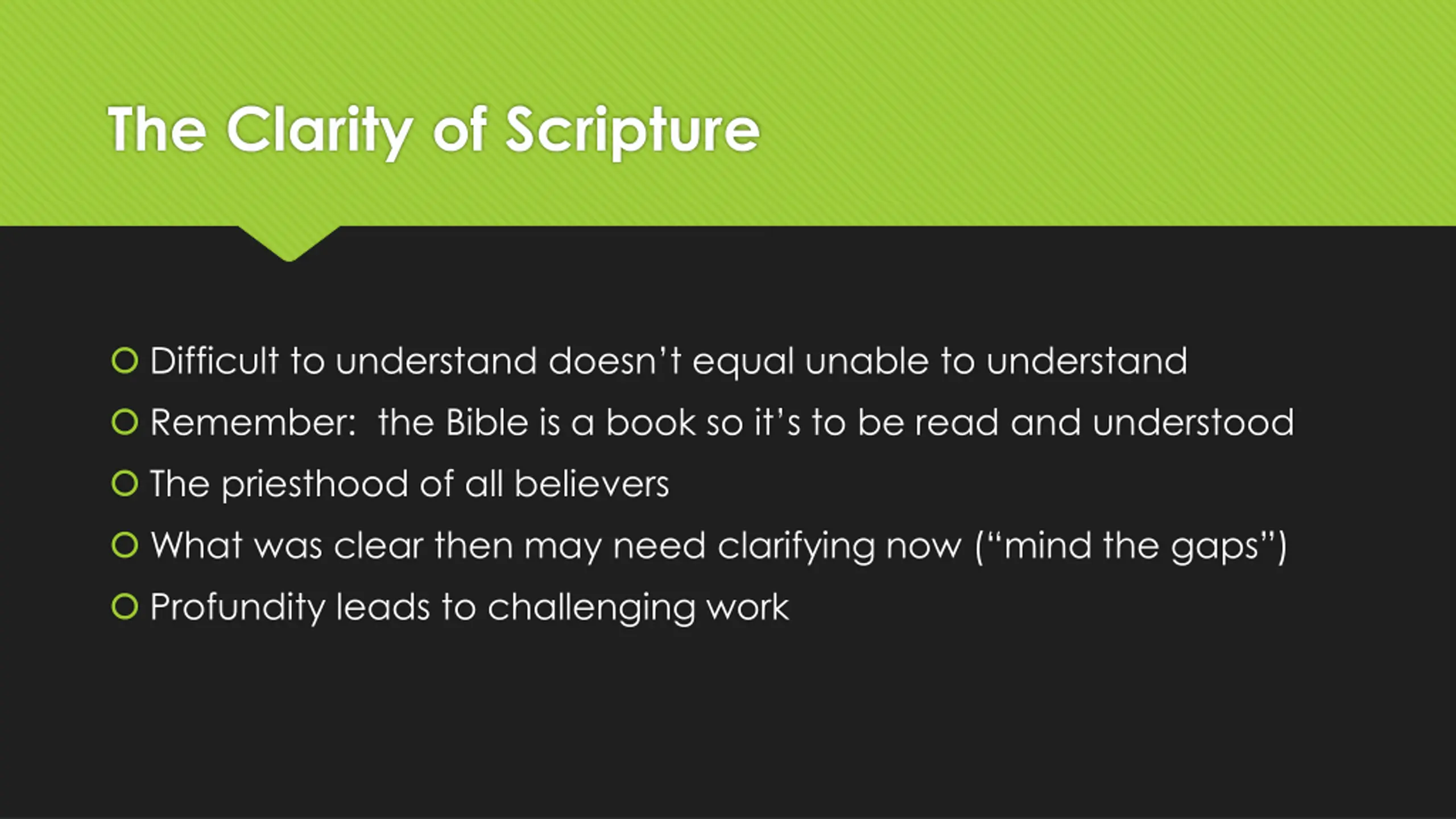 The Clarity of Scripture

Difficult to understand doesn’t equal unable to understand

Remember: the Bible is a book so it’s to be read and understood

The priesthood of all believers

What was clear then may need clarifying now (“mind the gaps”)

Profundity leads to challenging work